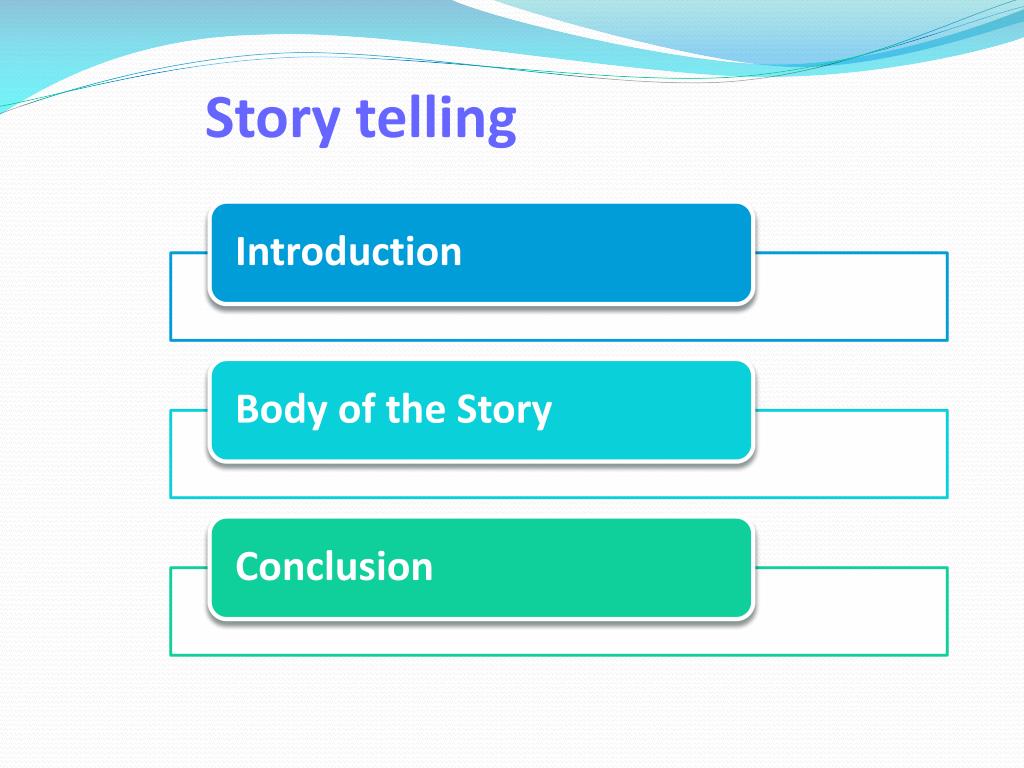 Story telling

Introduction

Body of the Story

Conclusion